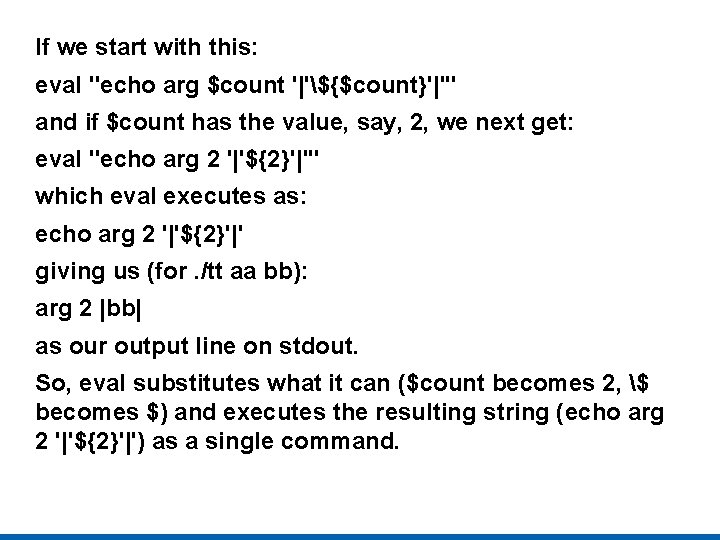 If we start with this:

eval "echo arg $count '|'\${$count}'|'"

and if $count has the value, say, 2, we next get:

eval "echo arg 2 '|'${2}'|'"

which eval executes as:

echo arg 2 '|'${2}'|'

giving us (for ./tt aa bb):

arg 2 |bb|

as our output line on stdout.

So, eval substitutes what it can ($count becomes 2, \$ becomes $) and executes the resulting string (echo arg 2 '|'${2}'|') as a single command.